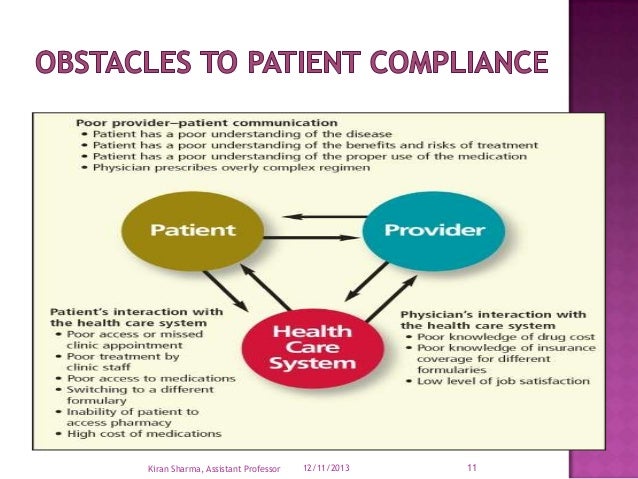 OBSTACLES TO PATIENT COMPLIANCE

Poor provider–patient communication
• Patient has a poor understanding of the disease
• Patient has a poor understanding of the benefits and risks of treatment
• Patient has a poor understanding of the proper use of the medication
• Physician prescribes overly complex regimen

Patient

Provider

Health Care System

Patient's interaction with the health care system
• Poor access or missed clinic appointment
• Poor treatment by clinic staff
• Poor access to medications
• Switching to a different formulary
• Inability of patient to access pharmacy
• High cost of medications

Physician's interaction with the health care system
• Poor knowledge of drug cost
• Poor knowledge of insurance coverage for different formularies
• Low level of job satisfaction

Kiran Sharma, Assistant Professor 12/11/2013 11